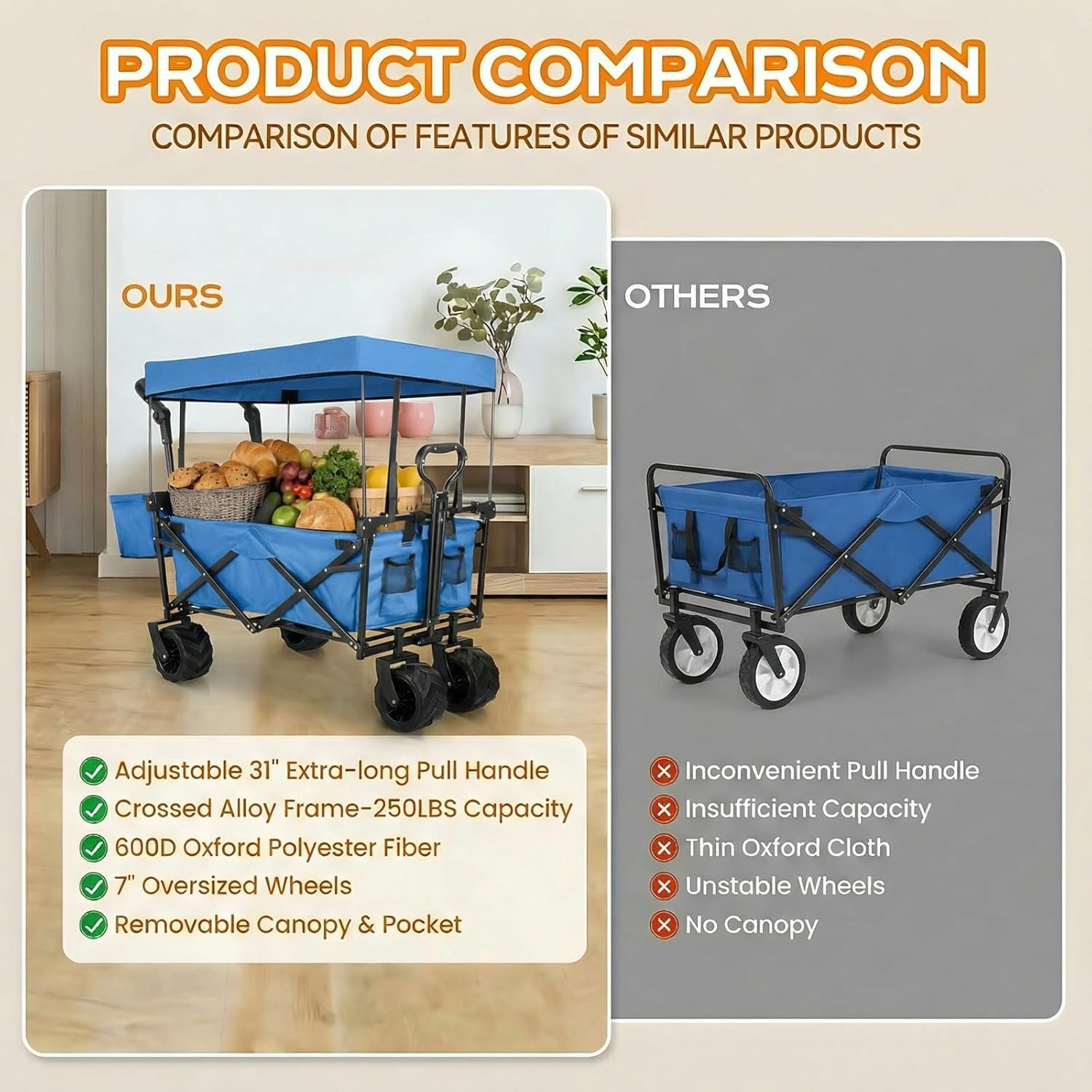 PRODUCT COMPARISON

COMPARISON OF FEATURES OF SIMILAR PRODUCTS

OURS

Adjustable 31" Extra-long Pull Handle
Crossed Alloy Frame-250LBS Capacity
600D Oxford Polyester Fiber
7" Oversized Wheels
Removable Canopy & Pocket

OTHERS

Inconvenient Pull Handle
Insufficient Capacity
Thin Oxford Cloth
Unstable Wheels
No Canopy